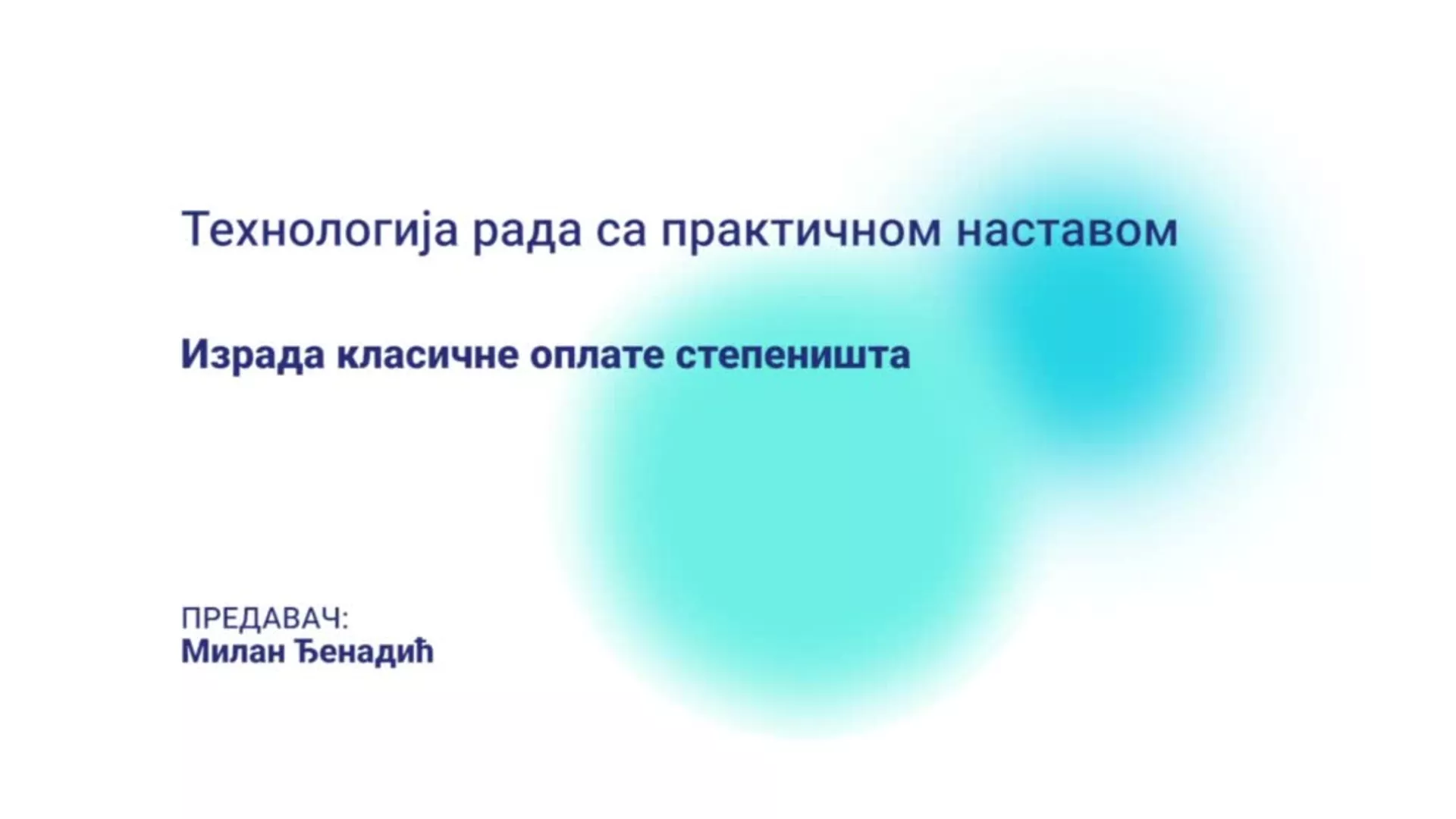 Технологија рада са практичном наставом

Израда класичне оплате степеништа

ПРЕДАВАЧ:
Милан Ђенадић